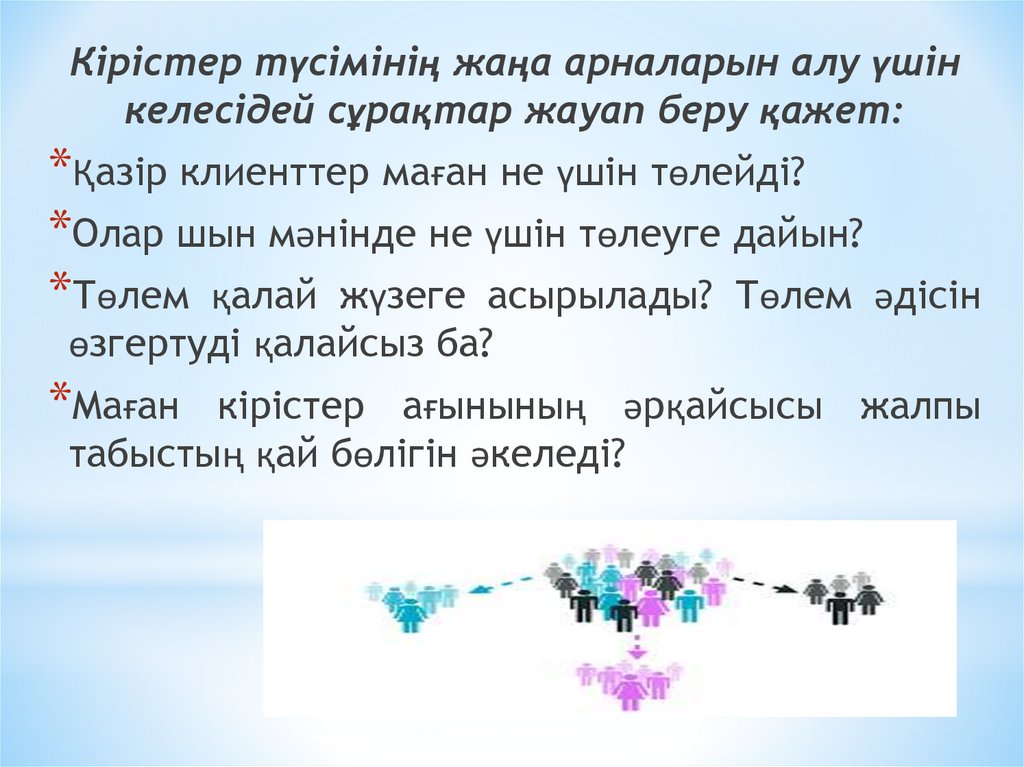 Кірістер түсімінің жаңа арналарын алу үшін келесідей сұрақтар жауап беру қажет:

*Қазір клиенттер маған не үшін төлейді?

*Олар шын мәнінде не үшін төлеуге дайын?

*Төлем қалай жүзеге асырылады? Төлем әдісін өзгертуді қалайсыз ба?

*Маған кірістер ағынының әрқайсысы жалпы табыстың қай бөлігін әкеледі?